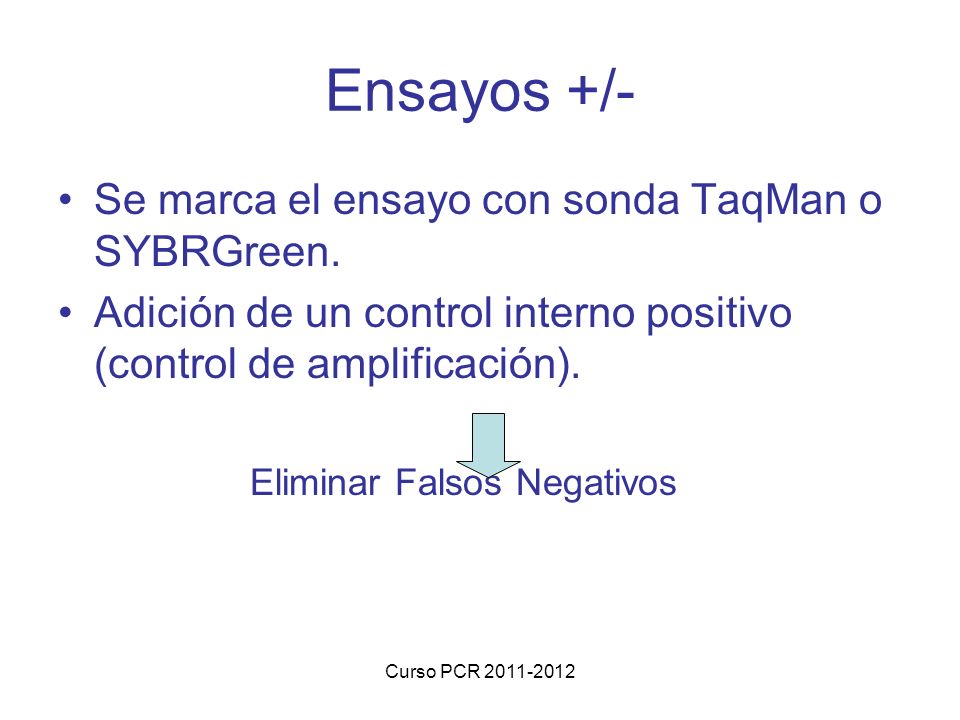 Ensayos +/-

• Se marca el ensayo con sonda TaqMan o SYBRGreen.
• Adición de un control interno positivo (control de amplificación).

Eliminar Falsos Negativos

Curso PCR 2011-2012